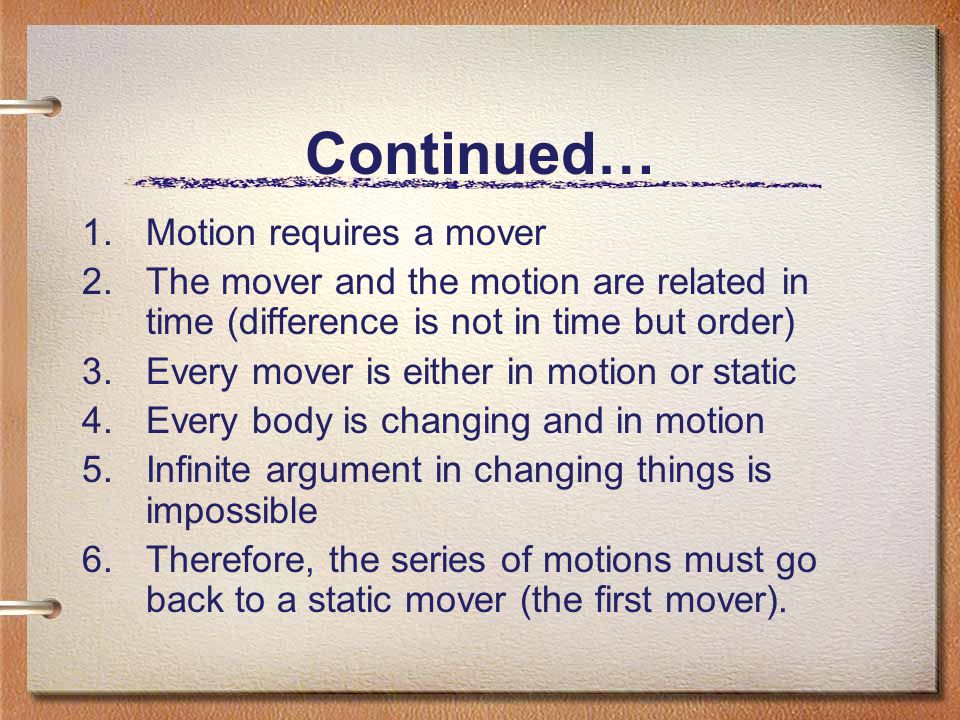 Continued…

1. Motion requires a mover
2. The mover and the motion are related in time (difference is not in time but order)
3. Every mover is either in motion or static
4. Every body is changing and in motion
5. Infinite argument in changing things is impossible
6. Therefore, the series of motions must go back to a static mover (the first mover).